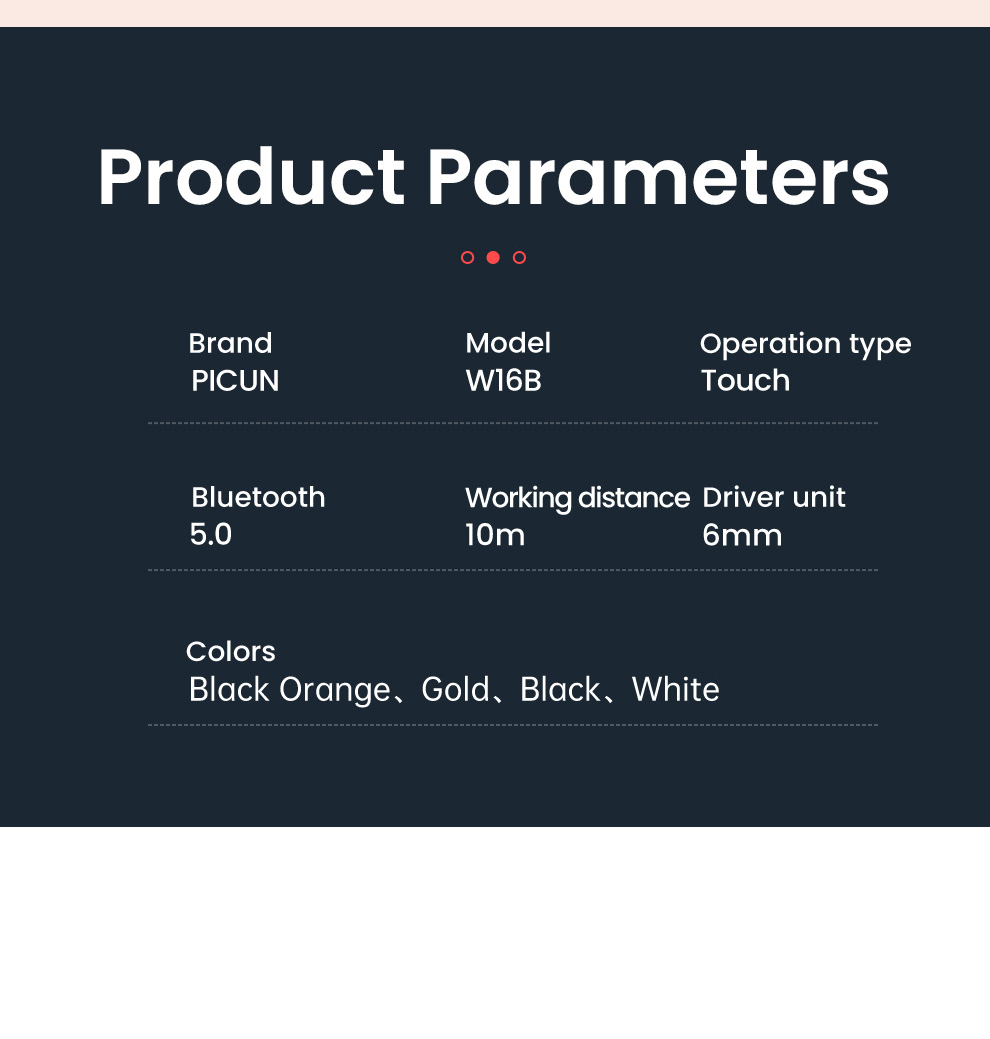 Product Parameters

Brand
PICUN

Model
W16B

Operation type
Touch

Bluetooth
5.0

Working distance
10m

Driver unit
6mm

Colors
Black Orange、Gold、Black、White